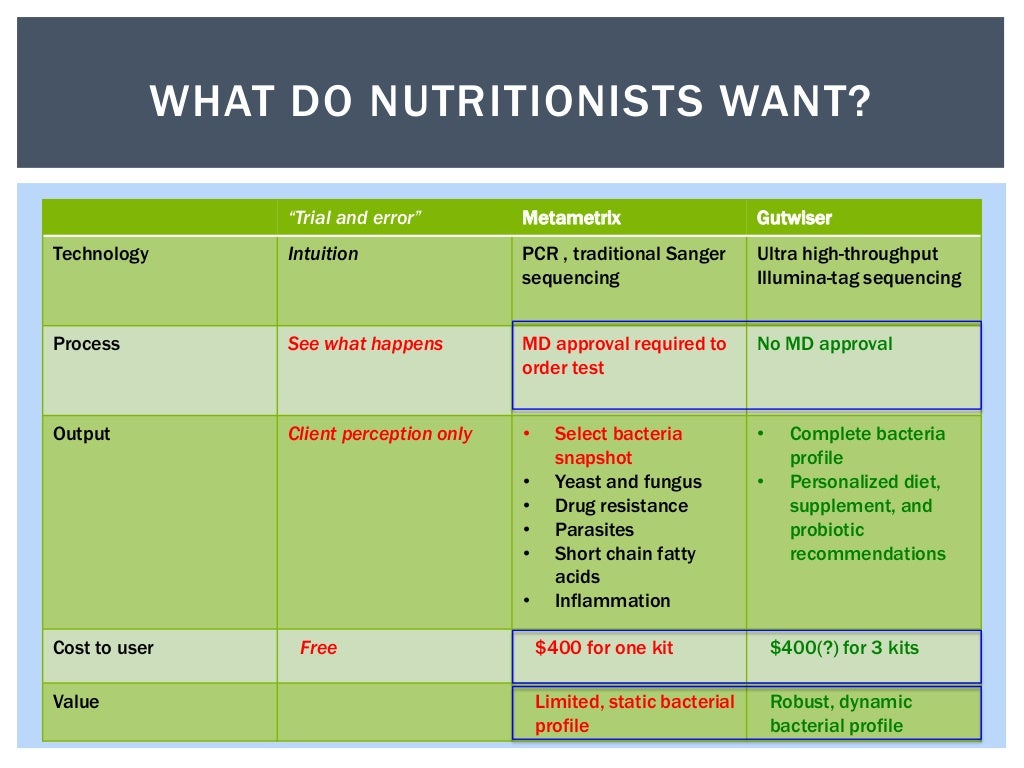 WHAT DO NUTRITIONISTS WANT?

| | "Trial and error" | Metametrix | Gutwiser |
|---|---|---|---|
| Technology | Intuition | PCR , traditional Sanger sequencing | Ultra high-throughput Illumina-tag sequencing |
| Process | See what happens | MD approval required to order test | No MD approval |
| Output | Client perception only | • Select bacteria snapshot • Yeast and fungus • Drug resistance • Parasites • Short chain fatty acids • Inflammation | • Complete bacteria profile • Personalized diet, supplement, and probiotic recommendations |
| Cost to user | Free | \$400 for one kit | \$400(?) for 3 kits |
| Value | | Limited, static bacterial profile | Robust, dynamic bacterial profile |